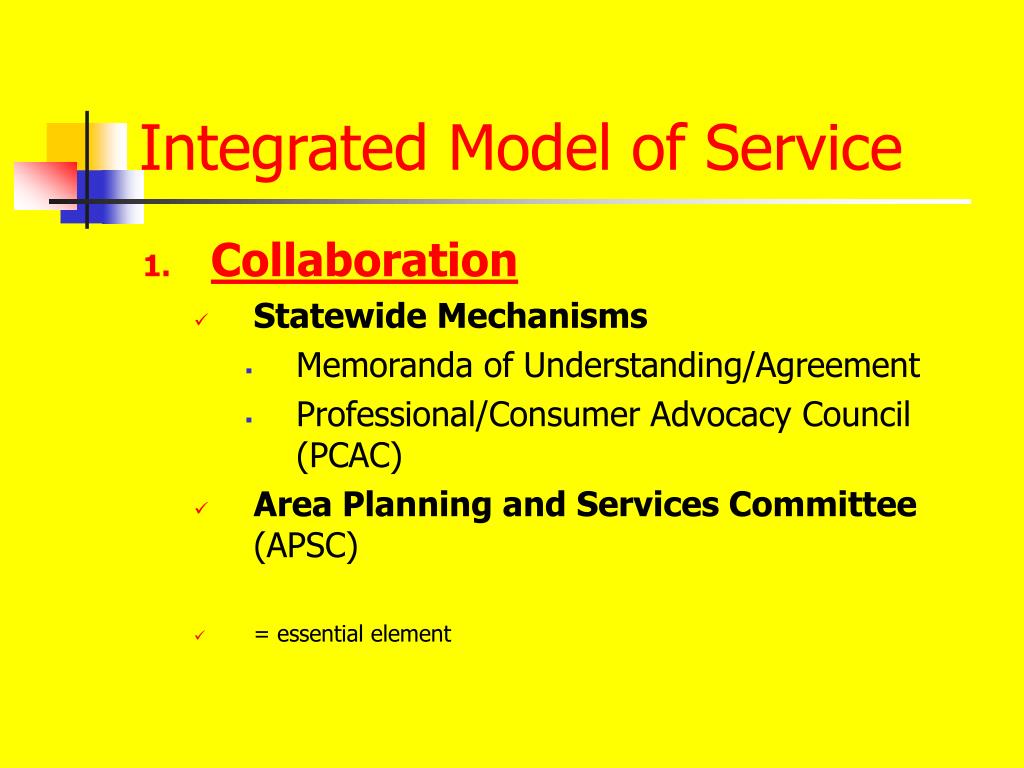 Integrated Model of Service

1. Collaboration
✓ Statewide Mechanisms
▪ Memoranda of Understanding/Agreement
▪ Professional/Consumer Advocacy Council (PCAC)
✓ Area Planning and Services Committee (APSC)

✓ = essential element